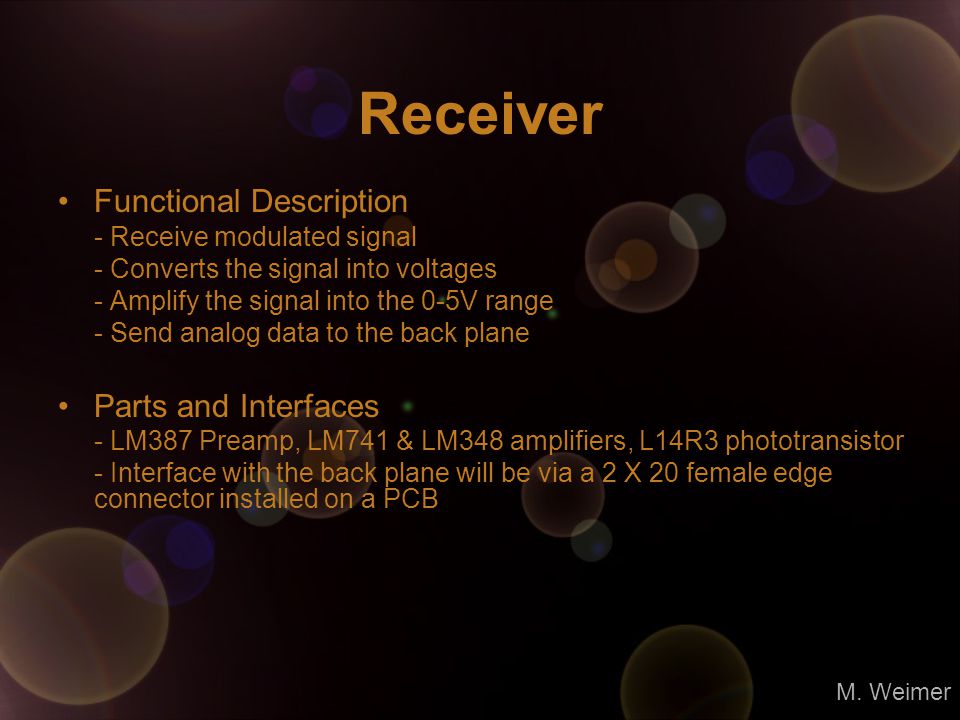 Receiver

• Functional Description
- Receive modulated signal
- Converts the signal into voltages
- Amplify the signal into the 0-5V range
- Send analog data to the back plane

• Parts and Interfaces
- LM387 Preamp, LM741 & LM348 amplifiers, L14R3 phototransistor
- Interface with the back plane will be via a 2 X 20 female edge connector installed on a PCB

M. Weimer